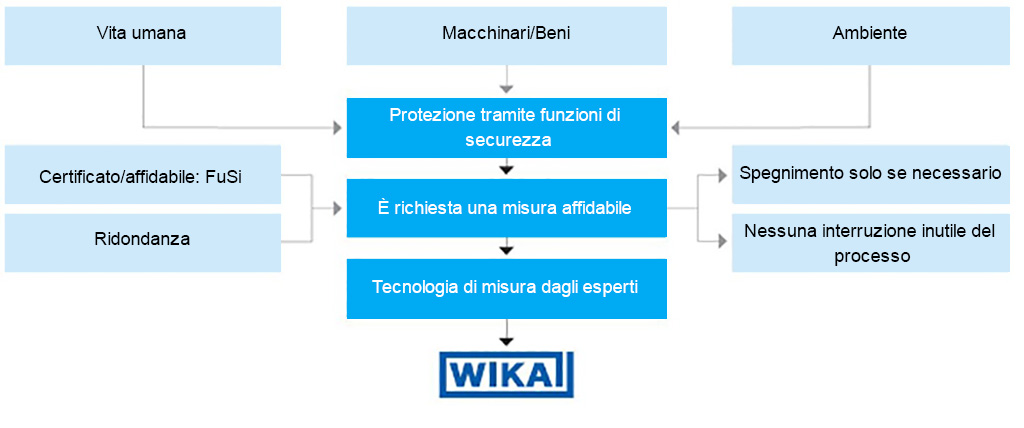 Vita umana

Macchinari/Beni

Ambiente

Protezione tramite funzioni di securezza

Certificato/affidabile: FuSi

Ridondanza

È richiesta una misura affidabile

Spegnimento solo se necessario

Nessuna interruzione inutile del processo

Tecnologia di misura dagli esperti

WIKA